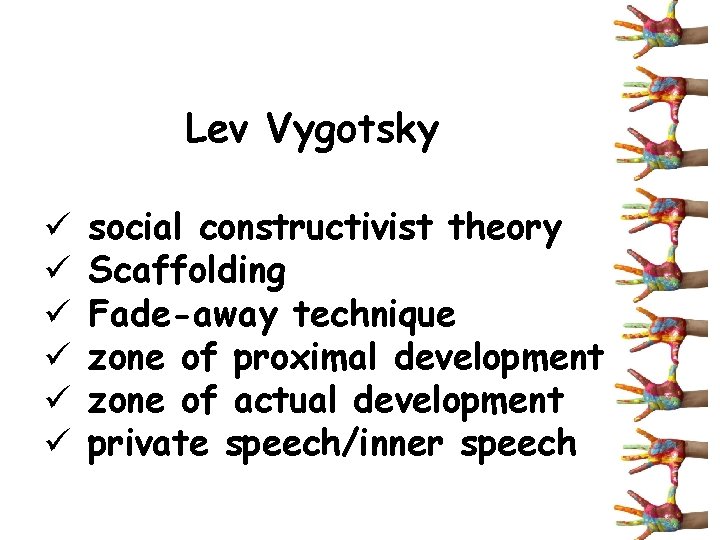 Lev Vygotsky

✓ social constructivist theory
✓ Scaffolding
✓ Fade-away technique
✓ zone of proximal development
✓ zone of actual development
✓ private speech/inner speech